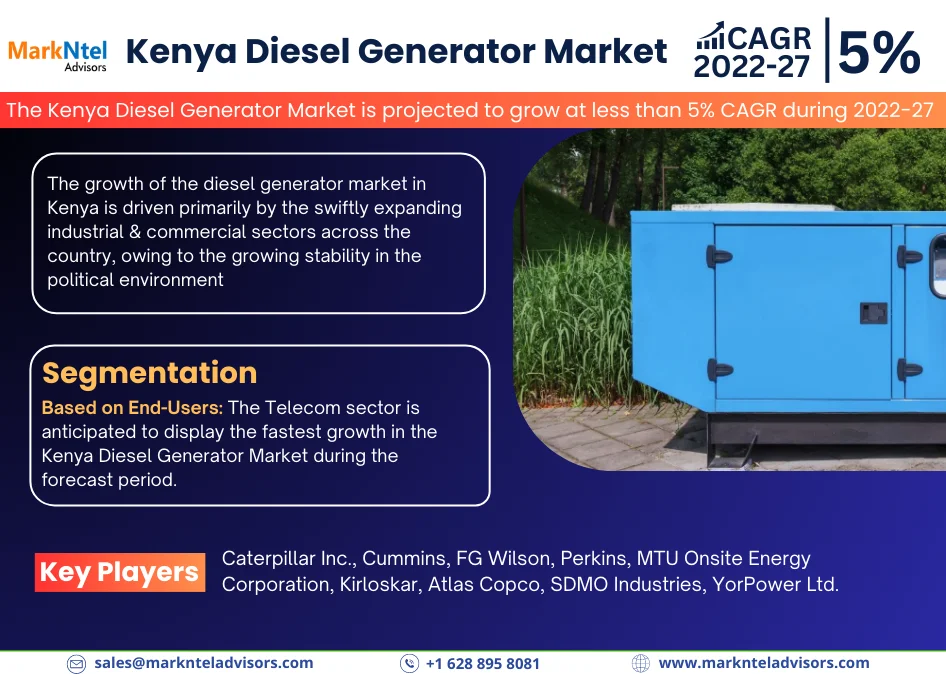 MarkNtel Advisors

Kenya Diesel Generator Market

CAGR 2022-27 | 5%

The Kenya Diesel Generator Market is projected to grow at less than 5% CAGR during 2022-27

The growth of the diesel generator market in Kenya is driven primarily by the swiftly expanding industrial & commercial sectors across the country, owing to the growing stability in the political environment

Segmentation

Based on End-Users: The Telecom sector is anticipated to display the fastest growth in the Kenya Diesel Generator Market during the forecast period.

Key Players

Caterpillar Inc., Cummins, FG Wilson, Perkins, MTU Onsite Energy Corporation, Kirloskar, Atlas Copco, SDMO Industries, YorPower Ltd.

sales@marknteladvisors.com

+1 628 895 8081

www.marknteladvisors.com